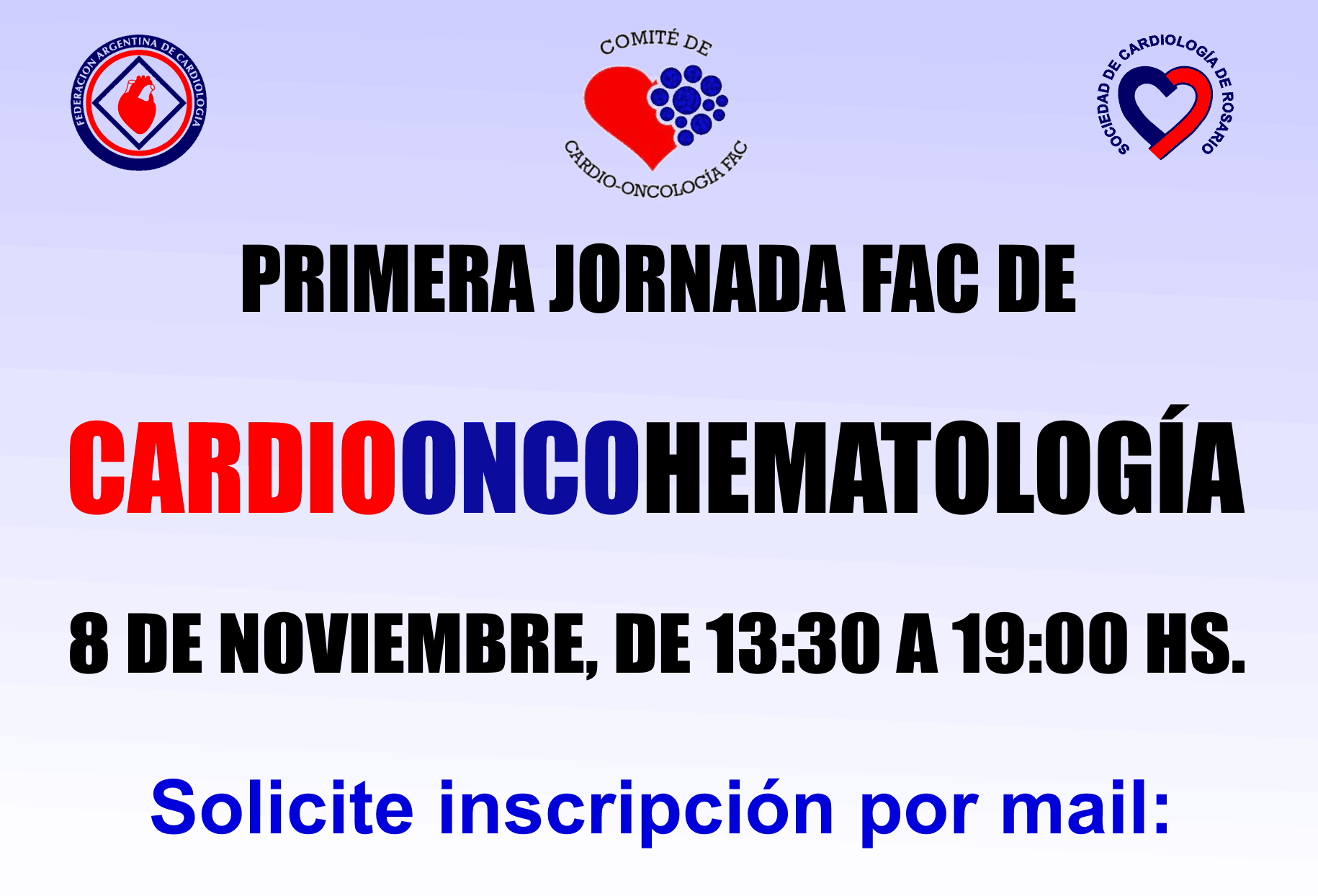 FEDERACION ARGENTINA DE CARDIOLOGIA

COMITÉ DE
CARDIO-ONCOLOGÍA FAC

SOCIEDAD DE CARDIOLOGÍA DE ROSARIO

PRIMERA JORNADA FAC DE

CARDIOONCOHEMATOLOGÍA

8 DE NOVIEMBRE, DE 13:30 A 19:00 HS.

Solicite inscripción por mail: